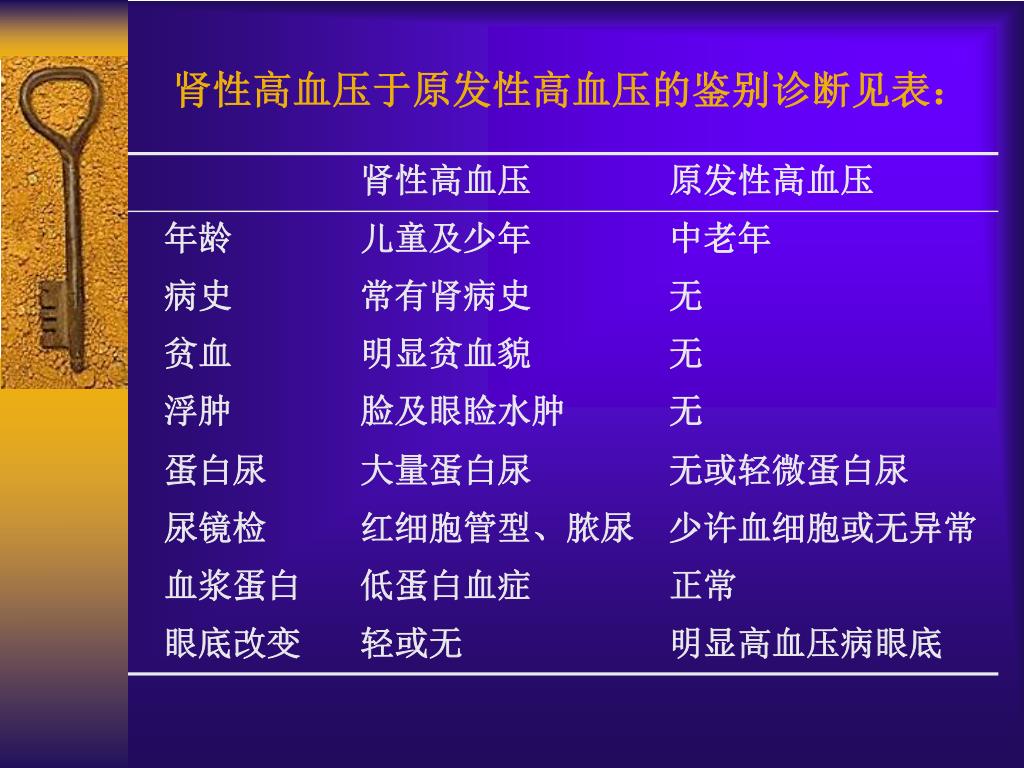 肾性高血压于原发性高血压的鉴别诊断见表：

| | 肾性高血压 | 原发性高血压 |
|---|---|---|
| 年龄 | 儿童及少年 | 中老年 |
| 病史 | 常有肾病史 | 无 |
| 贫血 | 明显贫血貌 | 无 |
| 浮肿 | 脸及眼睑水肿 | 无 |
| 蛋白尿 | 大量蛋白尿 | 无或轻微蛋白尿 |
| 尿镜检 | 红细胞管型、脓尿 | 少许血细胞或无异常 |
| 血浆蛋白 | 低蛋白血症 | 正常 |
| 眼底改变 | 轻或无 | 明显高血压病眼底 |